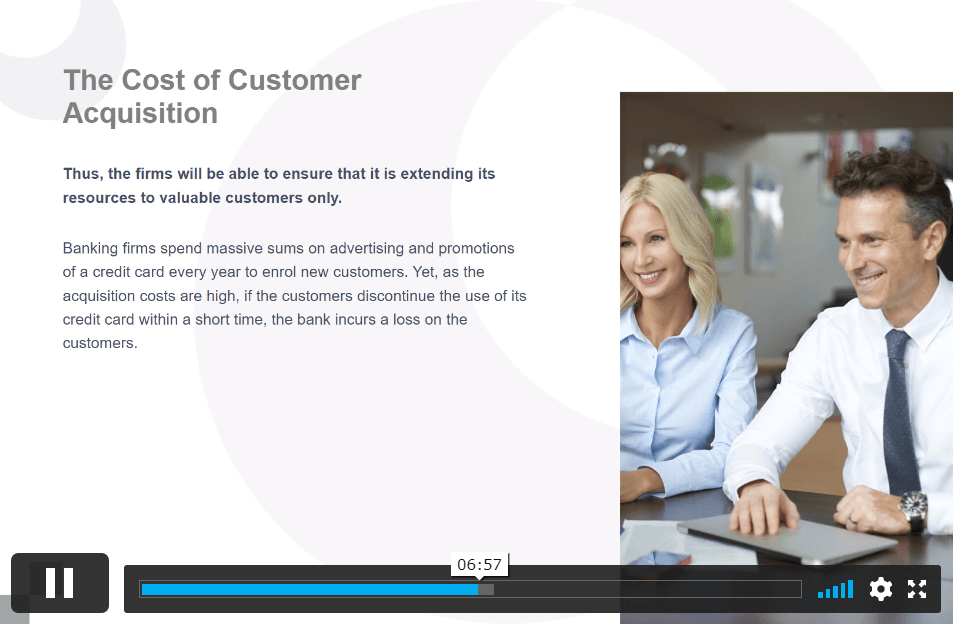 The Cost of Customer Acquisition

Thus, the firms will be able to ensure that it is extending its resources to valuable customers only.

Banking firms spend massive sums on advertising and promotions of a credit card every year to enrol new customers. Yet, as the acquisition costs are high, if the customers discontinue the use of its credit card within a short time, the bank incurs a loss on the customers.

06:57